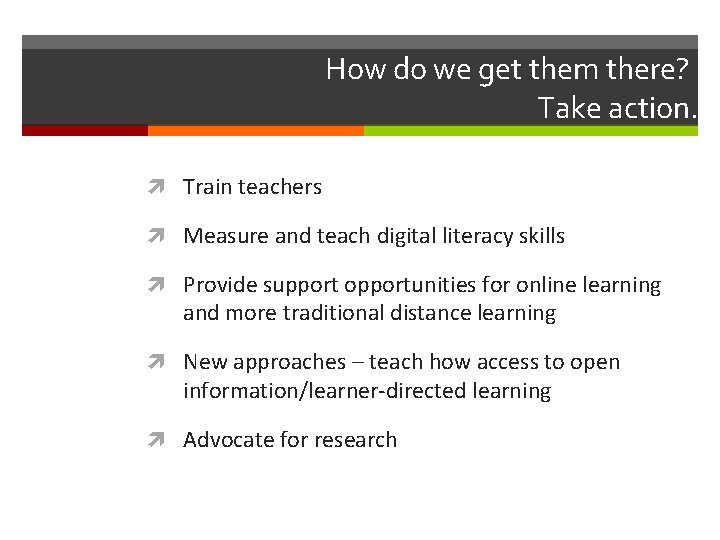 How do we get them there?
Take action.

Train teachers

Measure and teach digital literacy skills

Provide support opportunities for online learning and more traditional distance learning

New approaches – teach how access to open information/learner-directed learning

Advocate for research